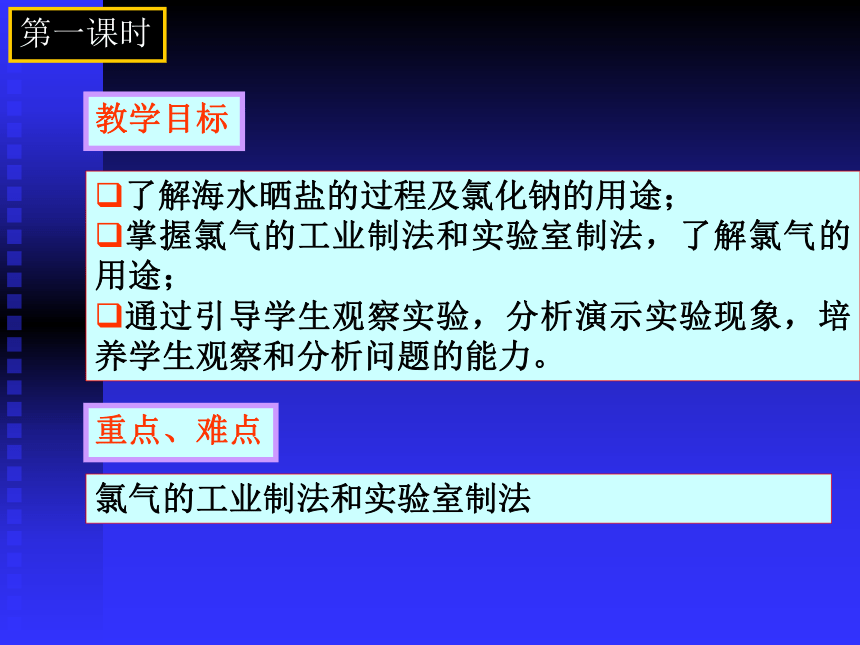 第一课时

教学目标

❑了解海水晒盐的过程及氯化钠的用途；
❑掌握氯气的工业制法和实验室制法，了解氯气的用途；
❑通过引导学生观察实验，分析演示实验现象，培养学生观察和分析问题的能力。

重点、难点

氯气的工业制法和实验室制法